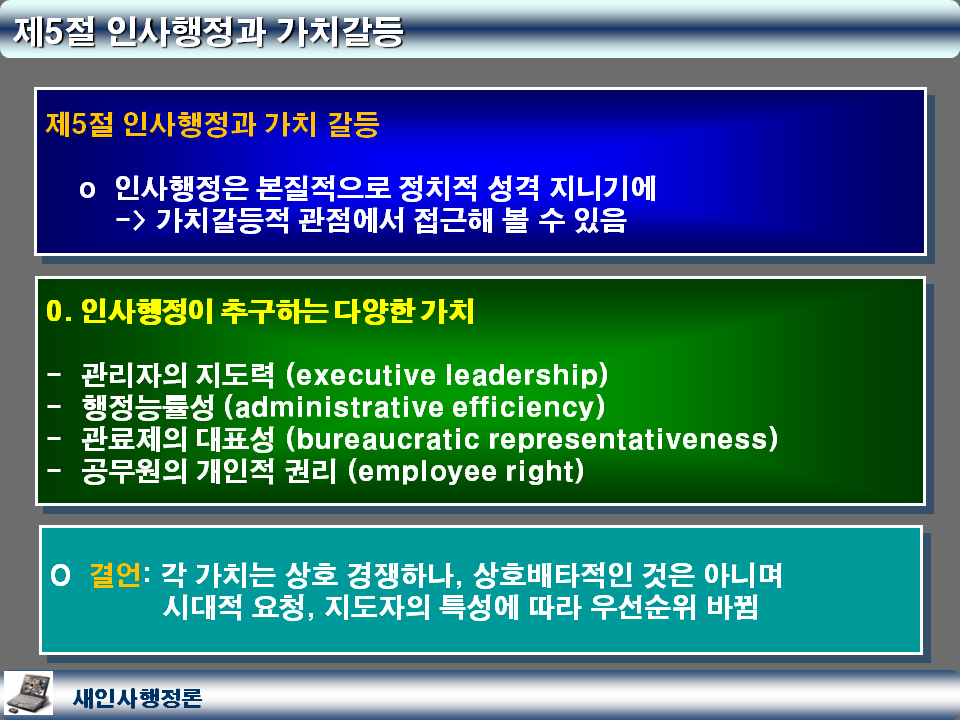 제5절 인사행정과 가치갈등

제5절 인사행정과 가치 갈등

o 인사행정은 본질적으로 정치적 성격 지니기에 -> 가치갈등적 관점에서 접근해 볼 수 있음

0. 인사행정이 추구하는 다양한 가치

- 관리자의 지도력 (executive leadership)
- 행정능률성 (administrative efficiency)
- 관료제의 대표성 (bureaucratic representativeness)
- 공무원의 개인적 권리 (employee right)

O 결언: 각 가치는 상호 경쟁하나, 상호배타적인 것은 아니며 시대적 요청, 지도자의 특성에 따라 우선순위 바뀜

새인사행정론